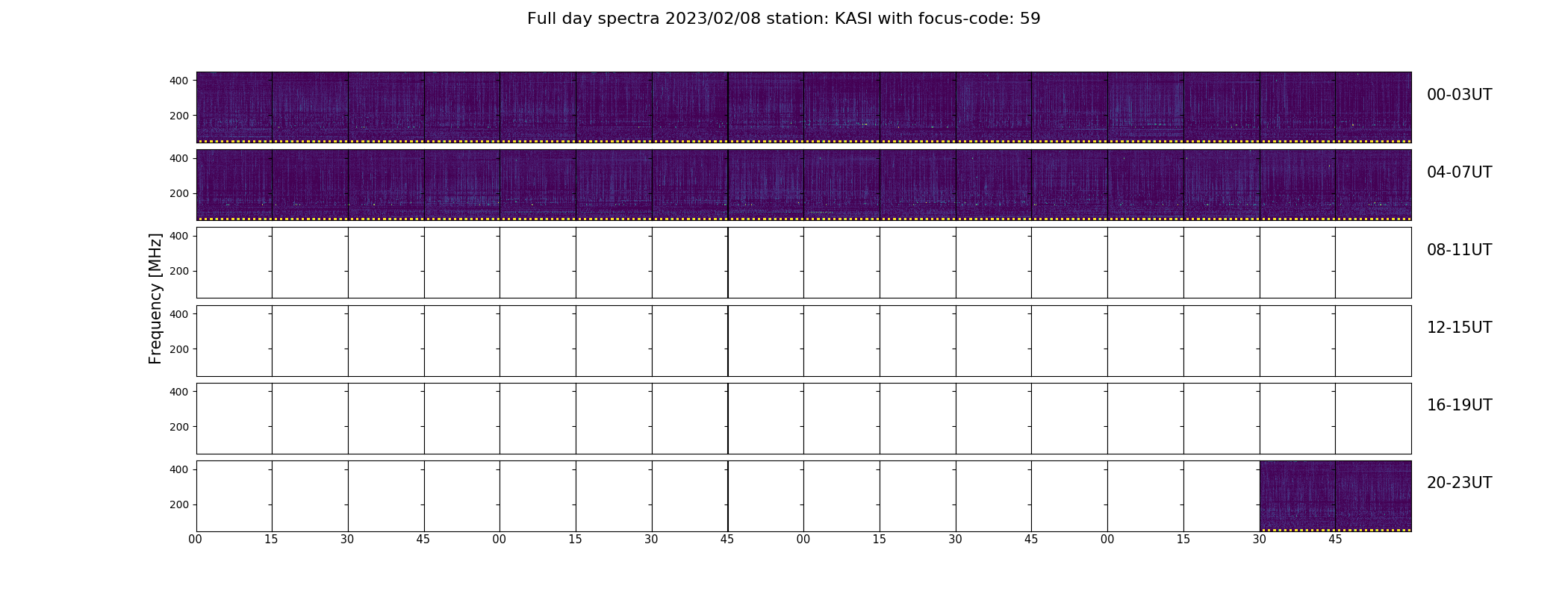 Full day spectra 2023/02/08 station: KASI with focus-code: 59

Frequency [MHz]

400
200
00-03UT

400
200
04-07UT

400
200
08-11UT

400
200
12-15UT

400
200
16-19UT

400
200
20-23UT

00 15 30 45 00 15 30 45 00 15 30 45 00 15 30 45